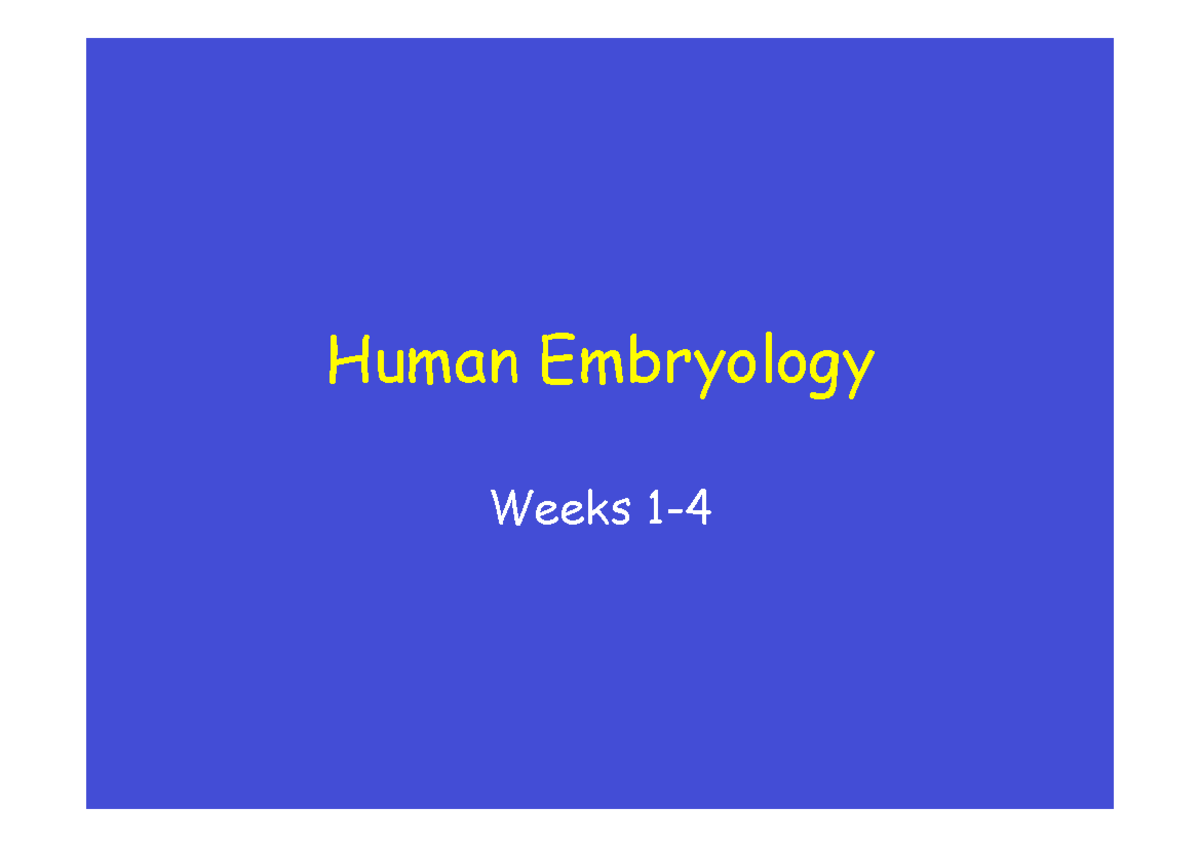 Human Embryology

Weeks 1-4